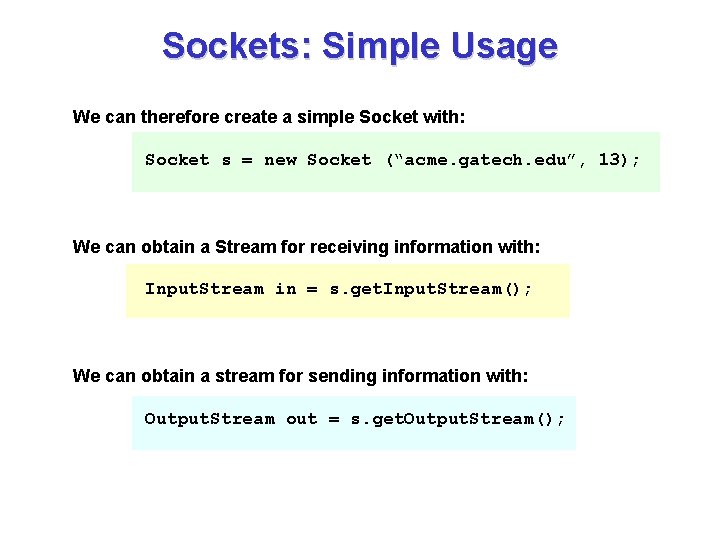 Sockets: Simple Usage

We can therefore create a simple Socket with:

Socket s = new Socket (“acme.gatech.edu”, 13);

We can obtain a Stream for receiving information with:

InputStream in = s.getInputStream();

We can obtain a stream for sending information with:

OutputStream out = s.getOutputStream();